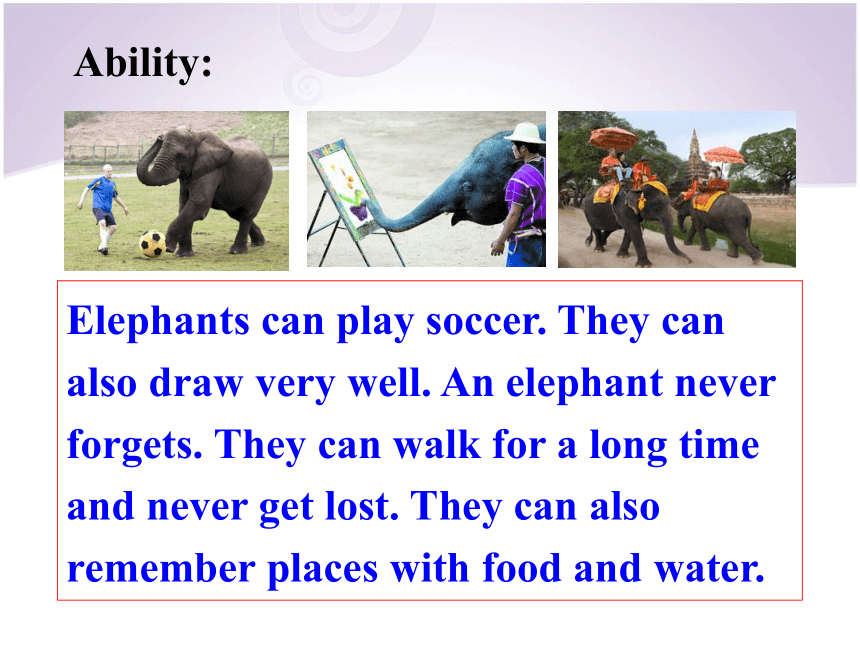 Ability:

Elephants can play soccer. They can also draw very well. An elephant never forgets. They can walk for a long time and never get lost. They can also remember places with food and water.